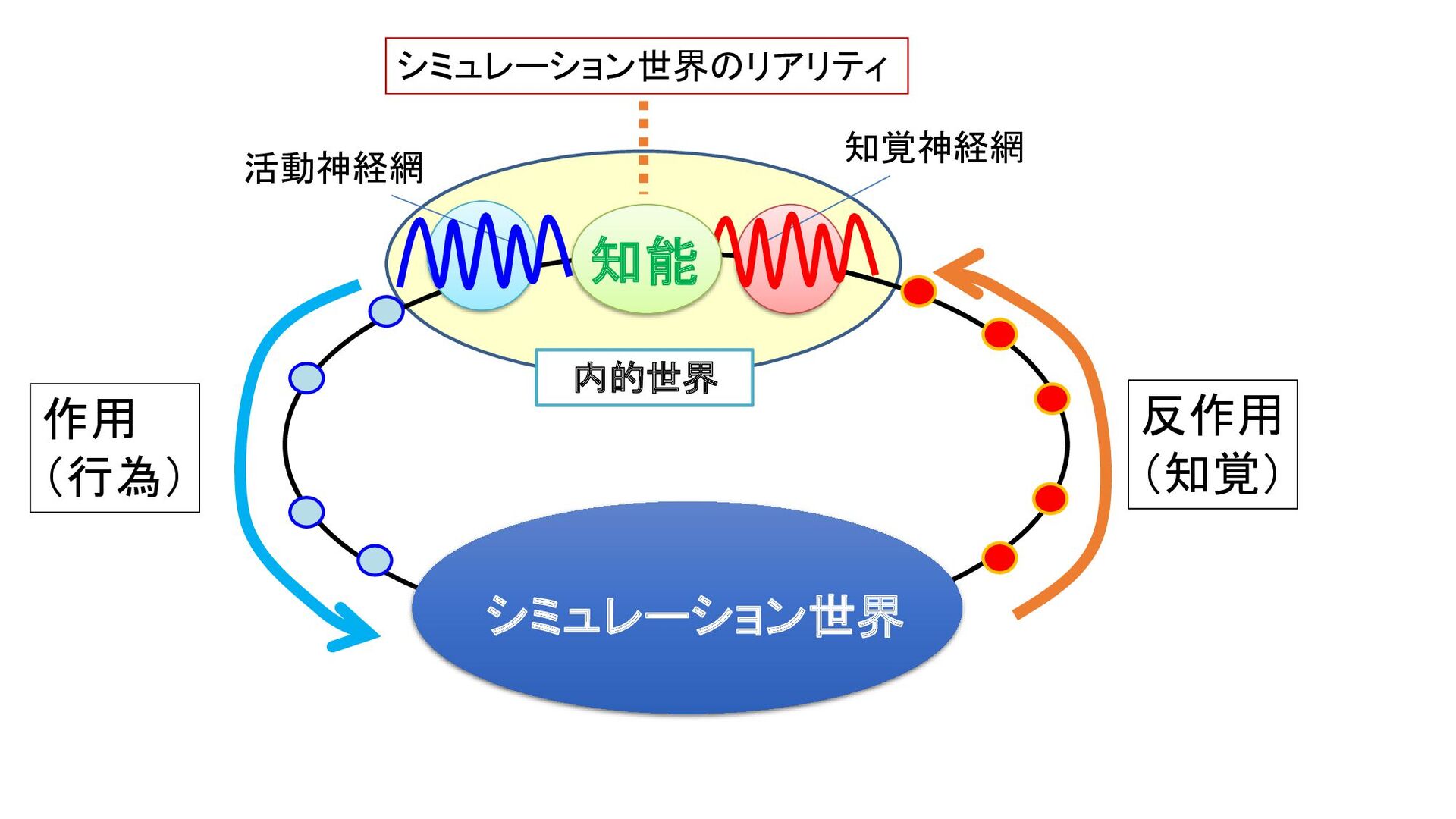 シミュレーション世界のリアリティ

活動神経網

知覚神経網

知能

内的世界

作用
（行為）

反作用
（知覚）

シミュレーション世界